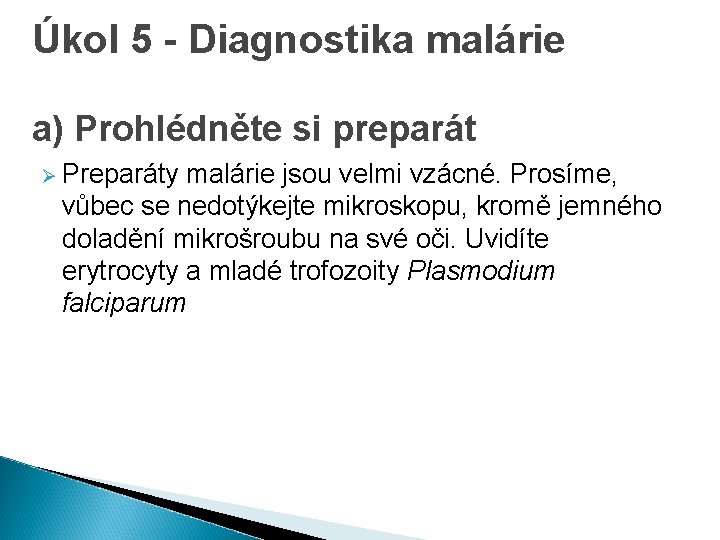 Úkol 5 - Diagnostika malárie

a) Prohlédněte si preparát

Preparáty malárie jsou velmi vzácné. Prosíme, vůbec se nedotýkejte mikroskopu, kromě jemného doladění mikrošroubu na své oči. Uvidíte erytrocyty a mladé trofozoity Plasmodium falciparum